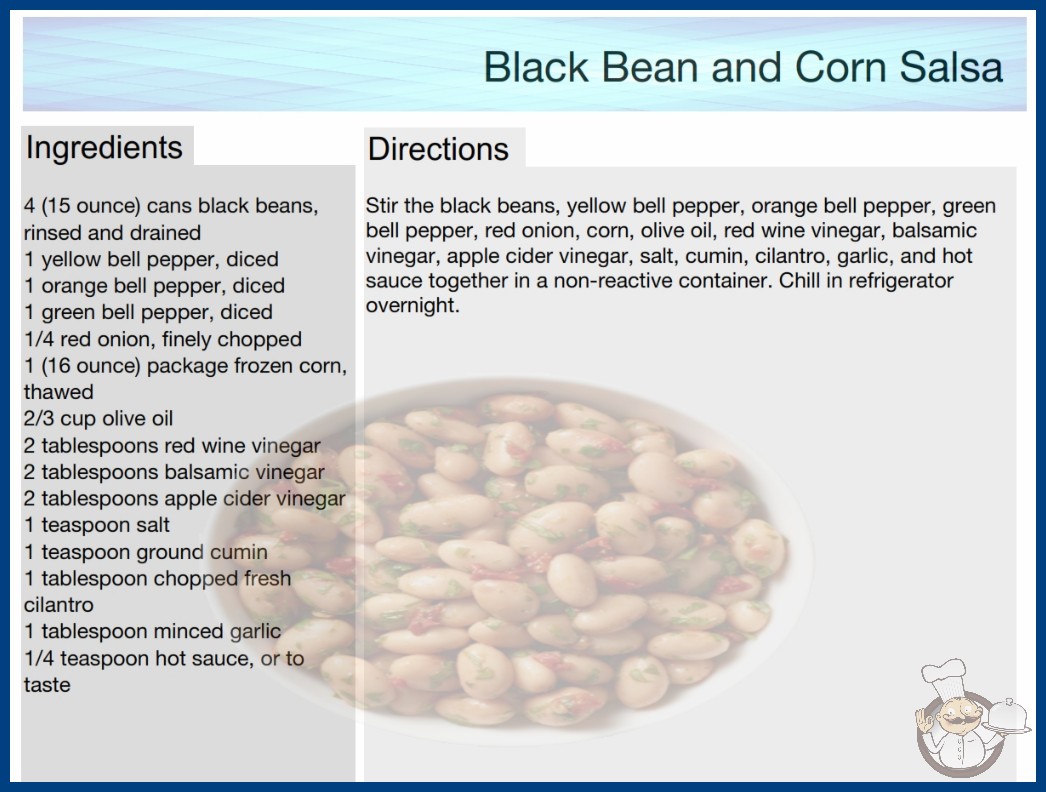 Black Bean and Corn Salsa

Ingredients

4 (15 ounce) cans black beans, rinsed and drained
1 yellow bell pepper, diced
1 orange bell pepper, diced
1 green bell pepper, diced
1/4 red onion, finely chopped
1 (16 ounce) package frozen corn, thawed
2/3 cup olive oil
2 tablespoons red wine vinegar
2 tablespoons balsamic vinegar
2 tablespoons apple cider vinegar
1 teaspoon salt
1 teaspoon ground cumin
1 tablespoon chopped fresh cilantro
1 tablespoon minced garlic
1/4 teaspoon hot sauce, or to taste

Directions

Stir the black beans, yellow bell pepper, orange bell pepper, green bell pepper, red onion, corn, olive oil, red wine vinegar, balsamic vinegar, apple cider vinegar, salt, cumin, cilantro, garlic, and hot sauce together in a non-reactive container. Chill in refrigerator overnight.